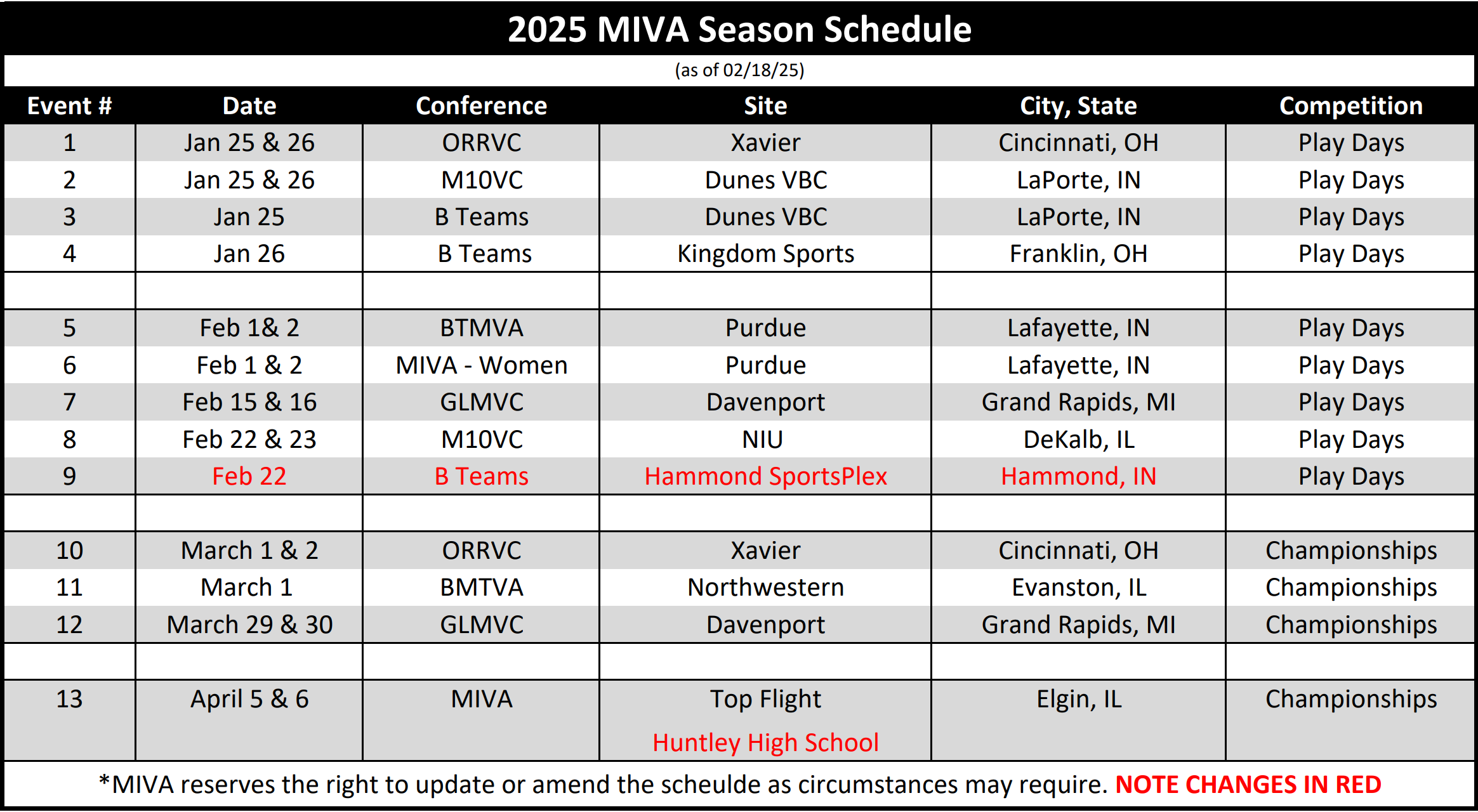 2025 MIVA Season Schedule

(as of 02/18/25)

| Event # | Date | Conference | Site | City, State | Competition |
|---|---|---|---|---|---|
| 1 | Jan 25 & 26 | ORRVC | Xavier | Cincinnati, OH | Play Days |
| 2 | Jan 25 & 26 | M10VC | Dunes VBC | LaPorte, IN | Play Days |
| 3 | Jan 25 | B Teams | Dunes VBC | LaPorte, IN | Play Days |
| 4 | Jan 26 | B Teams | Kingdom Sports | Franklin, OH | Play Days |
| | | | | | |
| 5 | Feb 1& 2 | BTMVA | Purdue | Lafayette, IN | Play Days |
| 6 | Feb 1 & 2 | MIVA - Women | Purdue | Lafayette, IN | Play Days |
| 7 | Feb 15 & 16 | GLMVC | Davenport | Grand Rapids, MI | Play Days |
| 8 | Feb 22 & 23 | M10VC | NIU | DeKalb, IL | Play Days |
| 9 | Feb 22 | B Teams | Hammond SportsPlex | Hammond, IN | Play Days |
| | | | | | |
| 10 | March 1 & 2 | ORRVC | Xavier | Cincinnati, OH | Championships |
| 11 | March 1 | BMTVA | Northwestern | Evanston, IL | Championships |
| 12 | March 29 & 30 | GLMVC | Davenport | Grand Rapids, MI | Championships |
| | | | | | |
| 13 | April 5 & 6 | MIVA | Top Flight Huntley High School | Elgin, IL | Championships |

*MIVA reserves the right to update or amend the scheulde as circumstances may require. NOTE CHANGES IN RED